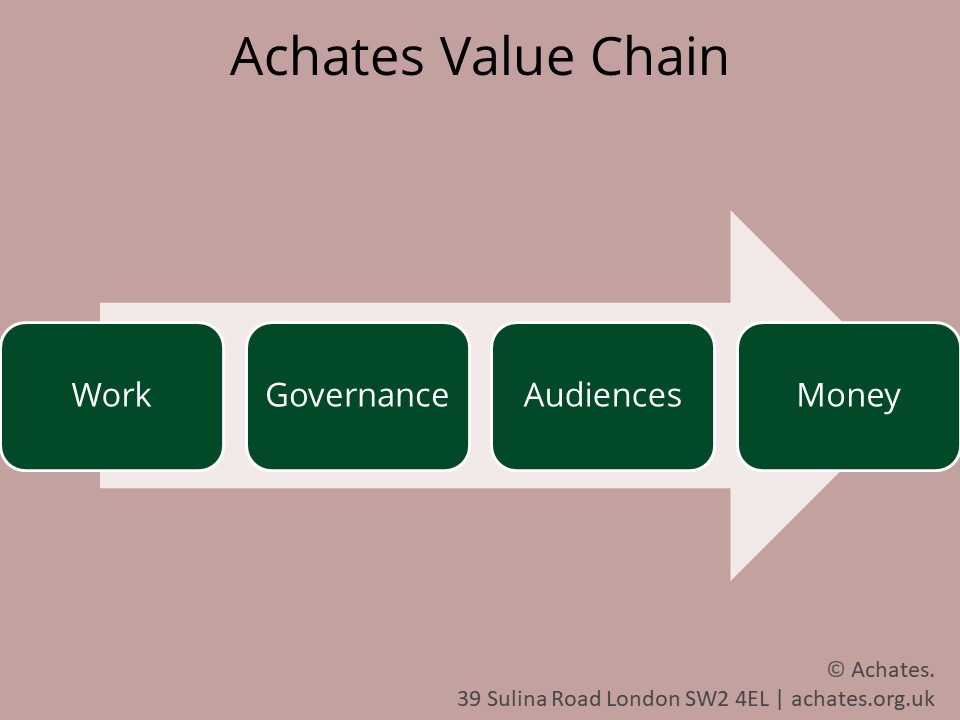 Achates Value Chain

Work

Governance

Audiences

Money

© Achates.
39 Sulina Road London SW2 4EL | achates.org.uk